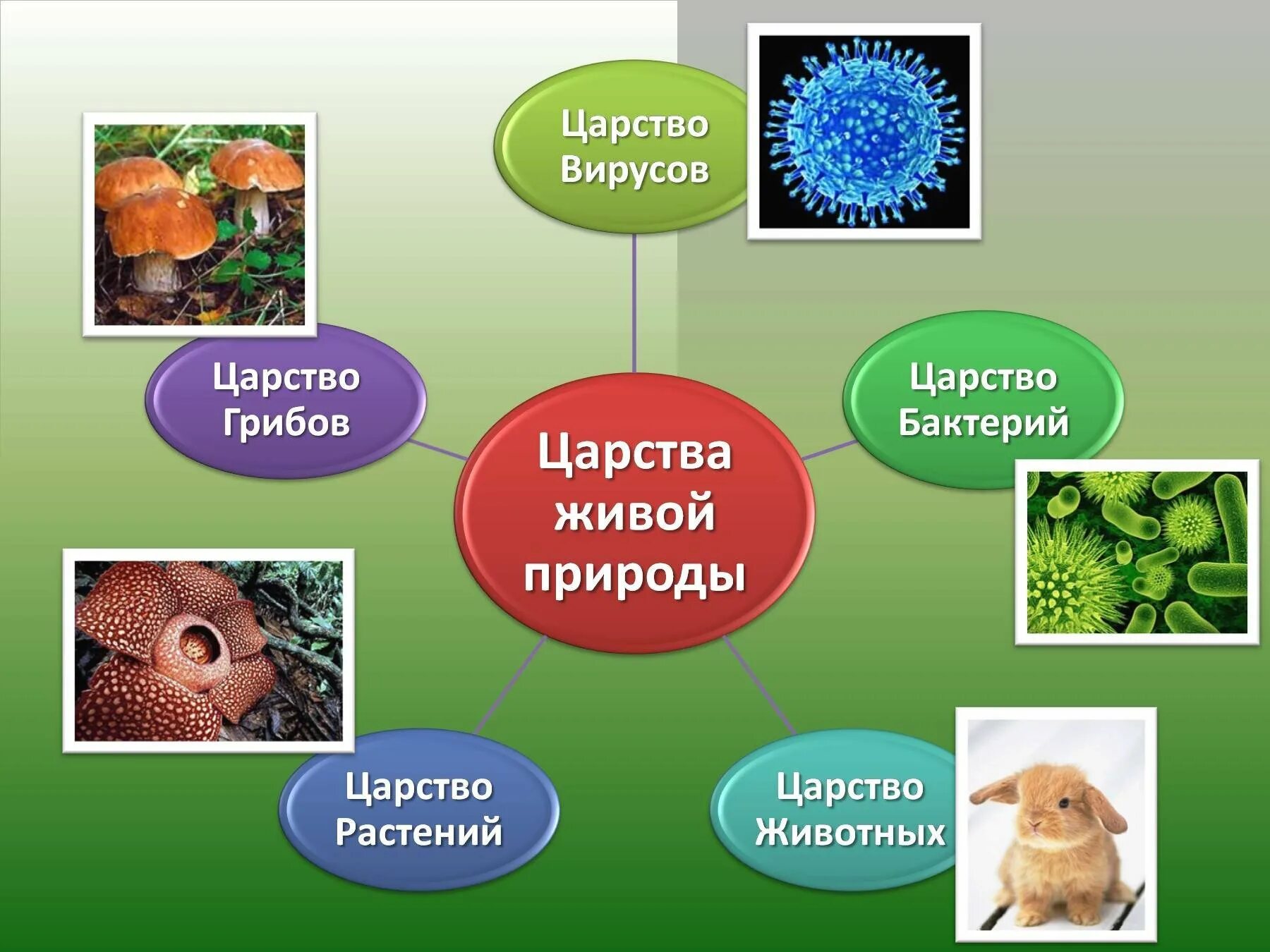 Царство Вирусов

Царство Грибов

Царства живой природы

Царство Бактерий

Царство Растений

Царство Животных